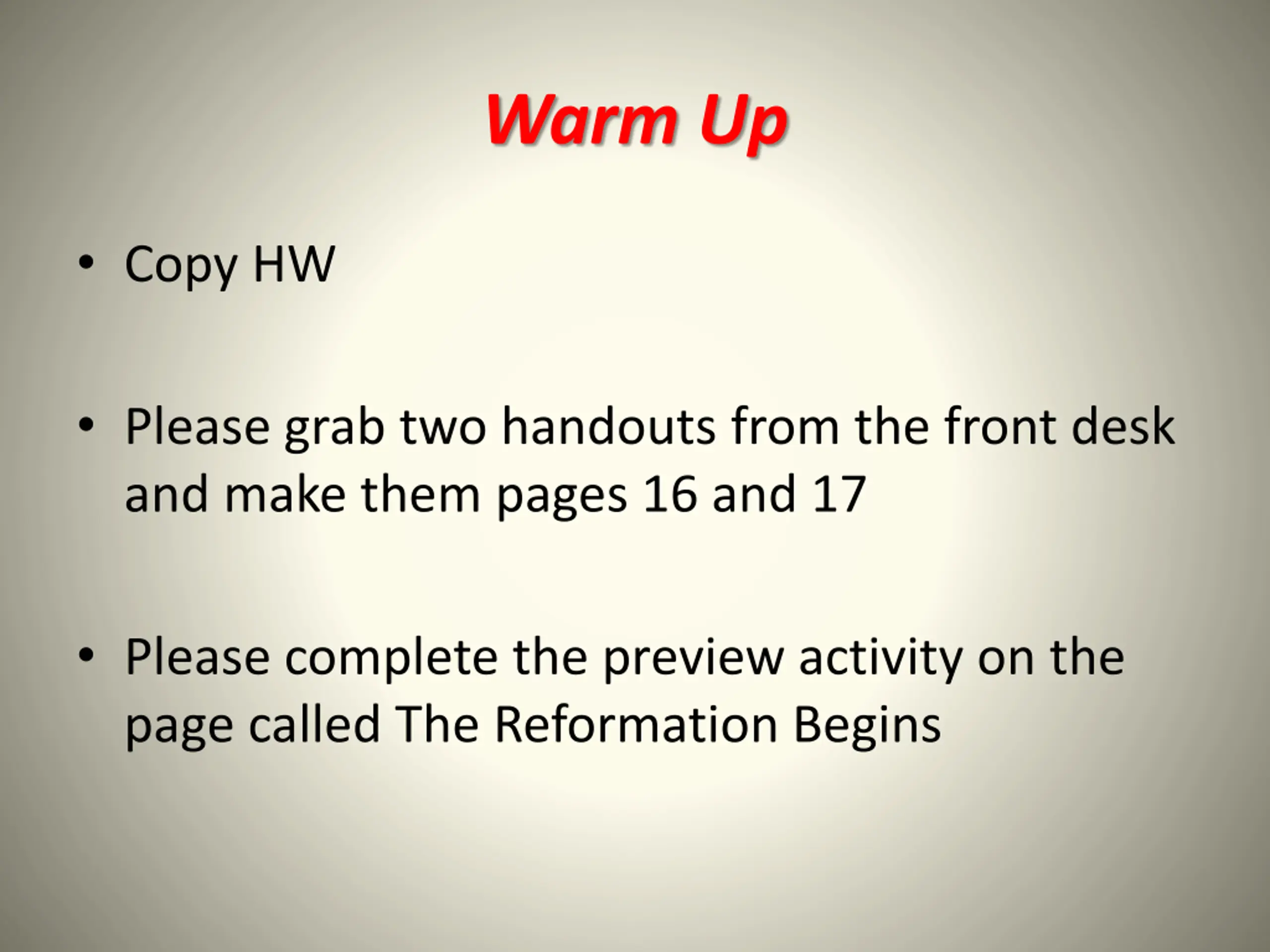 Warm Up

• Copy HW

• Please grab two handouts from the front desk and make them pages 16 and 17

• Please complete the preview activity on the page called The Reformation Begins